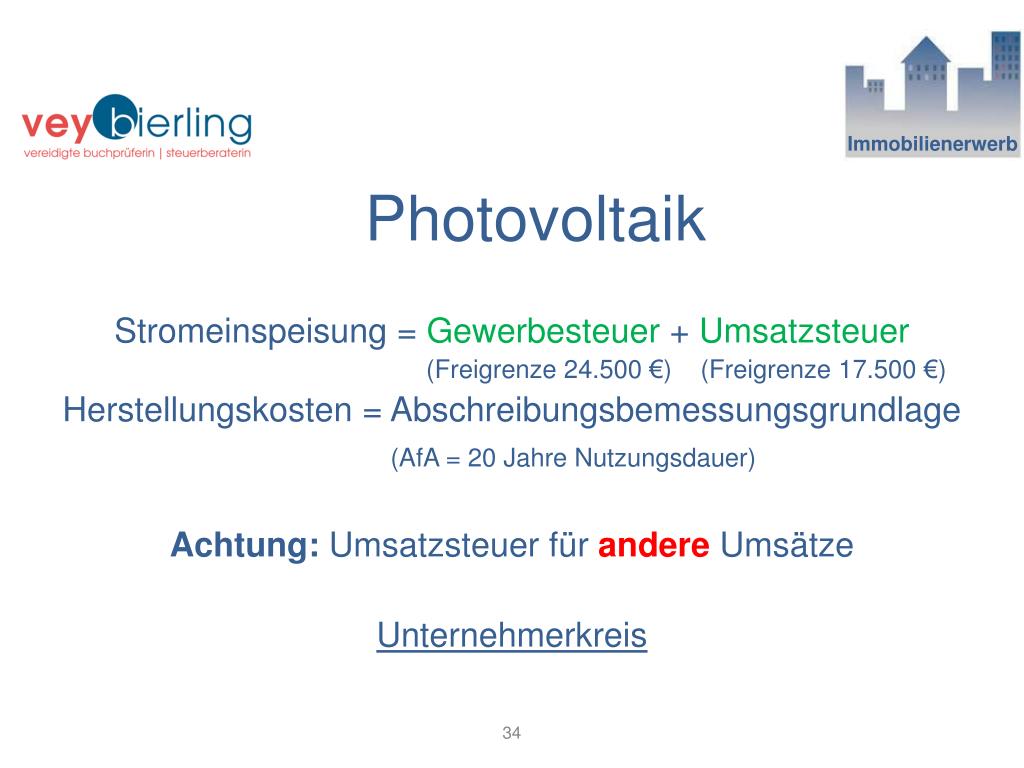 vey bierling
vereidigte buchprüferin | steuerberaterin

Immobilienerwerb

Photovoltaik

Stromeinspeisung = Gewerbesteuer + Umsatzsteuer
(Freigrenze 24.500 €) (Freigrenze 17.500 €)
Herstellungskosten = Abschreibungsbemessungsgrundlage
(AfA = 20 Jahre Nutzungsdauer)

Achtung: Umsatzsteuer für andere Umsätze

Unternehmerkreis

34